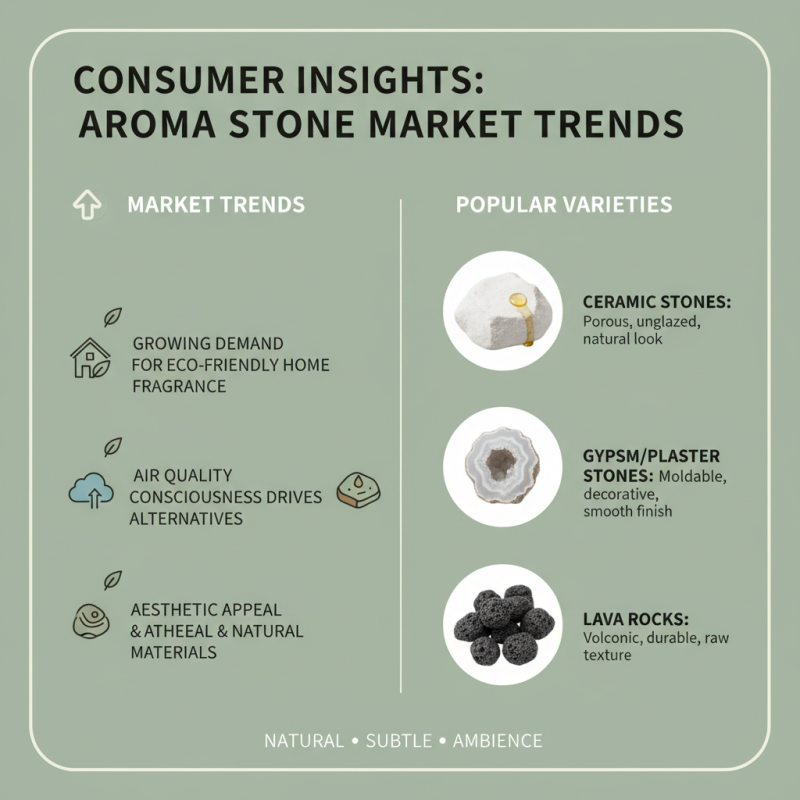 CONSUMER INSIGHTS:
AROMA STONE MARKET TRENDS

MARKET TRENDS

GROWING DEMAND FOR ECO-FRIENDLY HOME FRAGRANCE

AIR QUALITY CONSCIOUSNESS DRIVES ALTERNATIVES

AESTHETIC APPEAL & ATHEEAL & NATURAL MATERIALS

POPULAR VARIETIES

CERAMIC STONES: Porous, unglazed, natural look

GYPSM/PLASTER STONES: Moldable, decorative, smooth finish

LAVA ROCKS: Volconic, durable, raw texture

NATURAL • SUBTLE • AMBIENCE